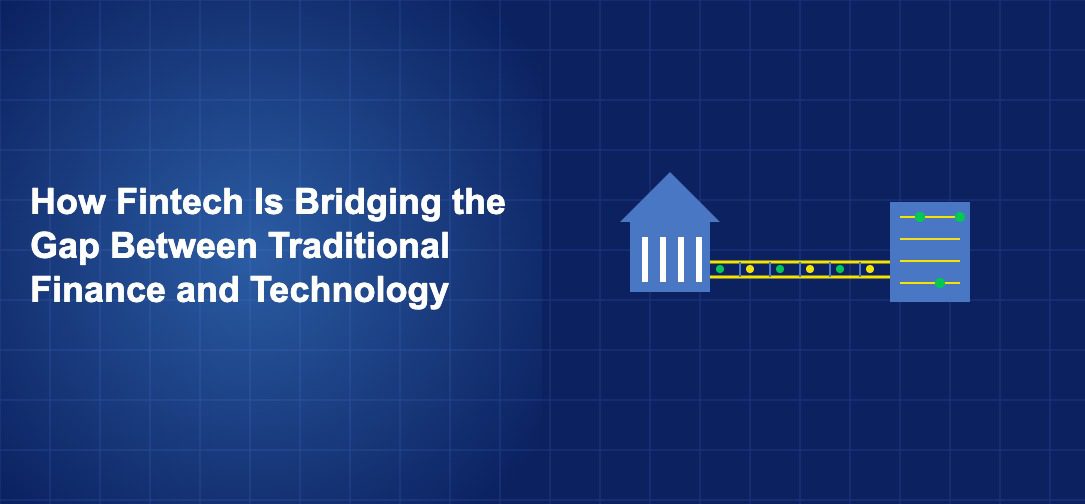 How Fintech Is Bridging the Gap Between Traditional Finance and Technology